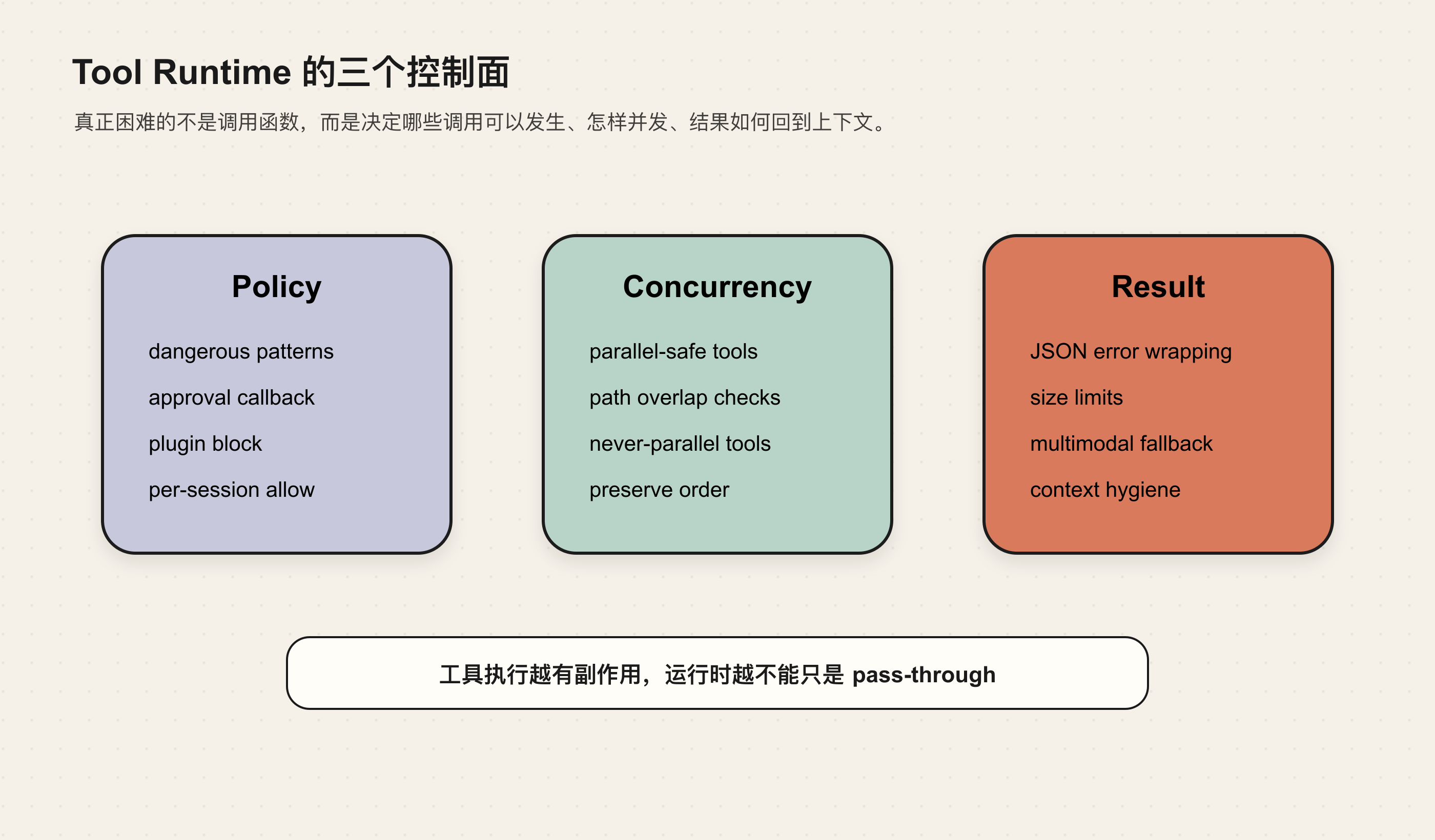 Tool Runtime 的三个控制面

真正困难的不是调用函数，而是决定哪些调用可以发生、怎样并发、结果如何回到上下文。

Policy

dangerous patterns

approval callback

plugin block

per-session allow

Concurrency

parallel-safe tools

path overlap checks

never-parallel tools

preserve order

Result

JSON error wrapping

size limits

multimodal fallback

context hygiene

工具执行越有副作用，运行时越不能只是 pass-through